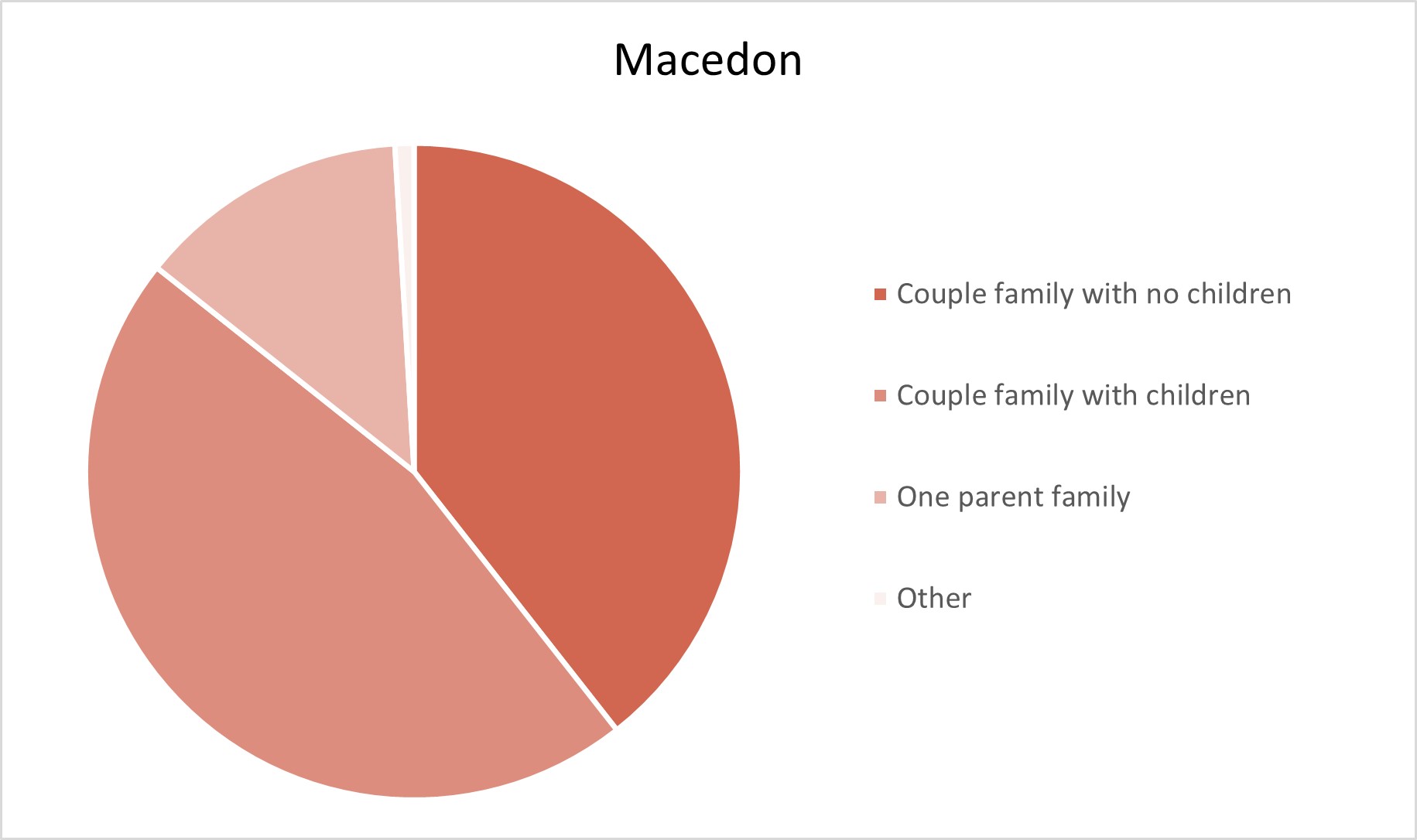 Macedon

Couple family with no children

Couple family with children

One parent family

Other